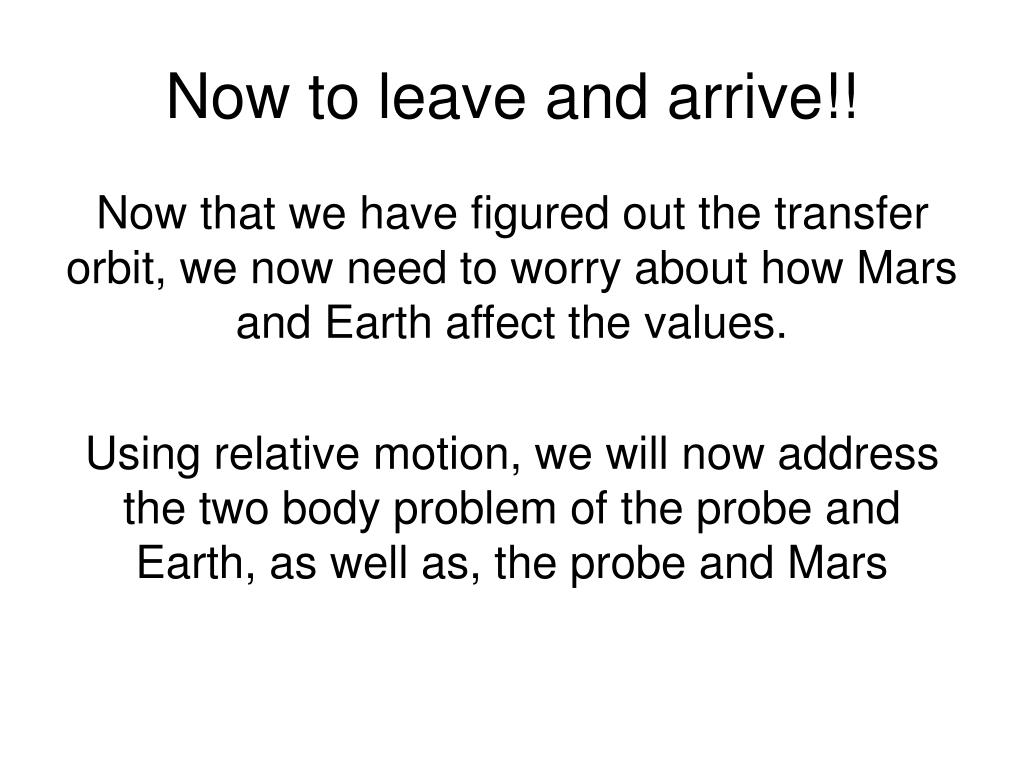 Now to leave and arrive!!

Now that we have figured out the transfer orbit, we now need to worry about how Mars and Earth affect the values.

Using relative motion, we will now address the two body problem of the probe and Earth, as well as, the probe and Mars